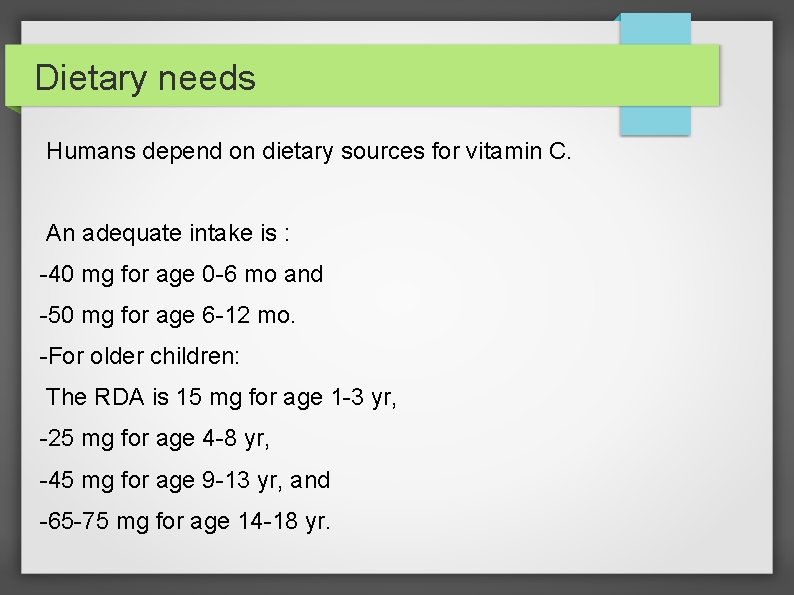 Dietary needs

Humans depend on dietary sources for vitamin C.

An adequate intake is :

-40 mg for age 0-6 mo and

-50 mg for age 6-12 mo.

-For older children:

The RDA is 15 mg for age 1-3 yr,

-25 mg for age 4-8 yr,

-45 mg for age 9-13 yr, and

-65-75 mg for age 14-18 yr.